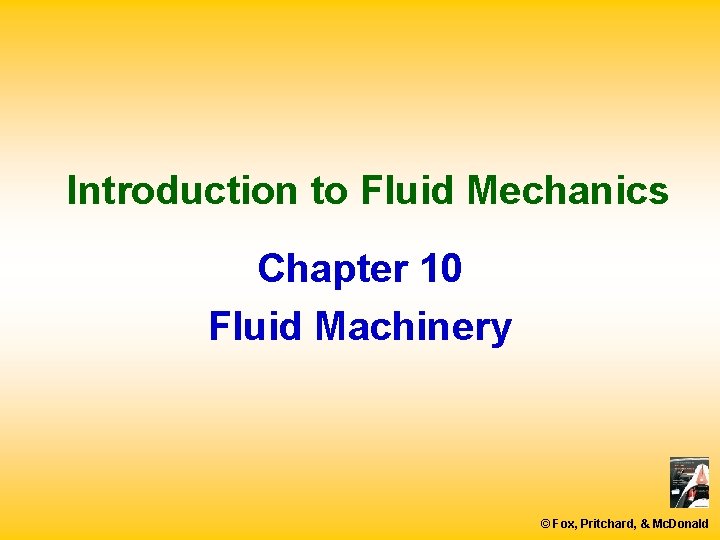 Introduction to Fluid Mechanics

Chapter 10
Fluid Machinery

© Fox, Pritchard, & McDonald